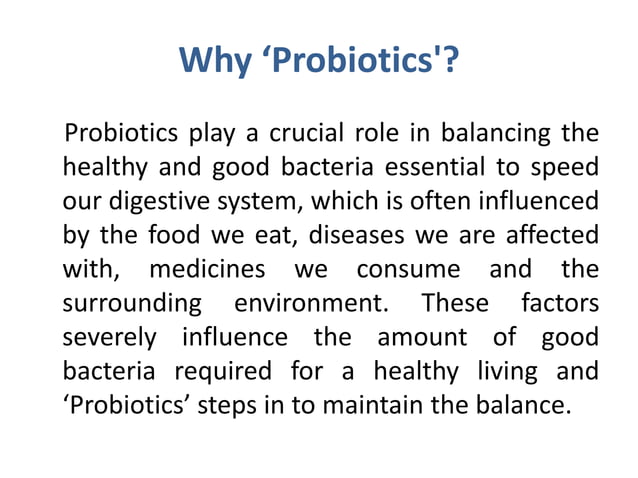 Why ‘Probiotics'?

Probiotics play a crucial role in balancing the healthy and good bacteria essential to speed our digestive system, which is often influenced by the food we eat, diseases we are affected with, medicines we consume and the surrounding environment. These factors severely influence the amount of good bacteria required for a healthy living and ‘Probiotics’ steps in to maintain the balance.